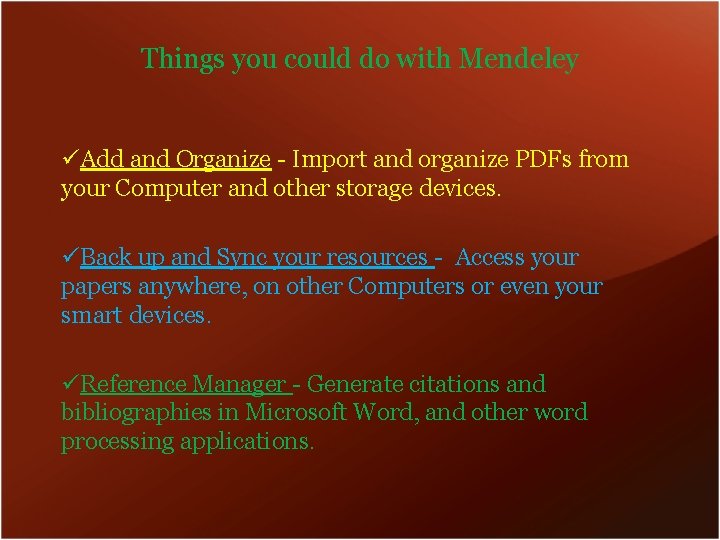 Things you could do with Mendeley

✓Add and Organize - Import and organize PDFs from your Computer and other storage devices.

✓Back up and Sync your resources - Access your papers anywhere, on other Computers or even your smart devices.

✓Reference Manager - Generate citations and bibliographies in Microsoft Word, and other word processing applications.